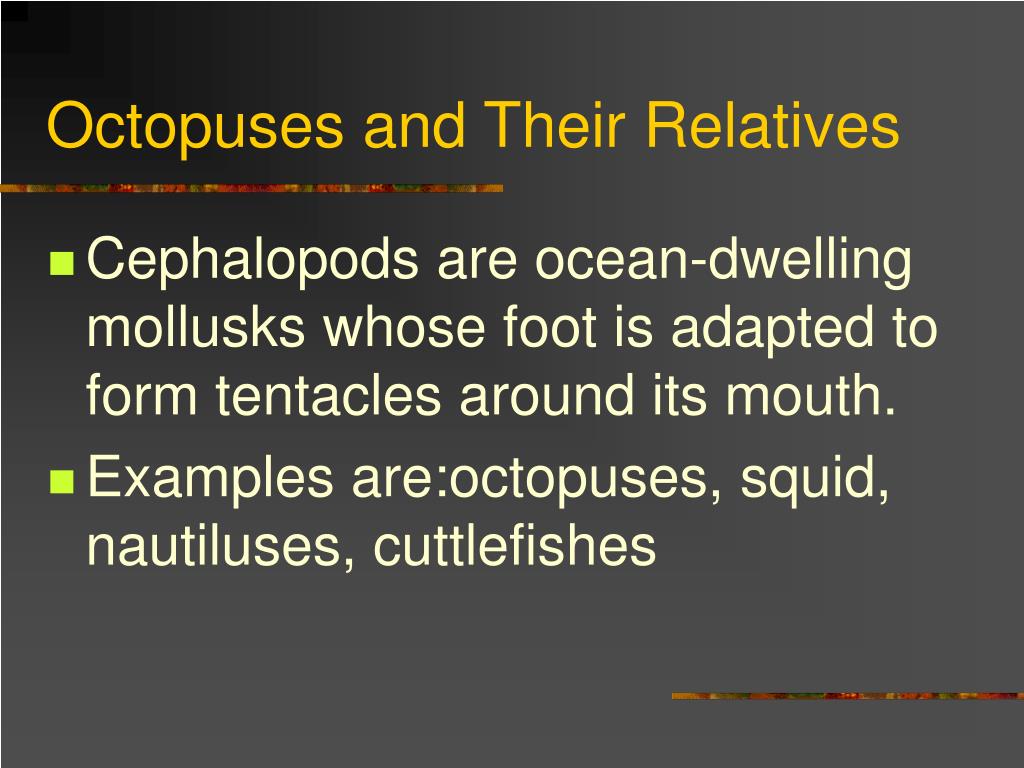 Octopuses and Their Relatives

Cephalopods are ocean-dwelling mollusks whose foot is adapted to form tentacles around its mouth.

Examples are:octopuses, squid, nautiluses, cuttlefishes